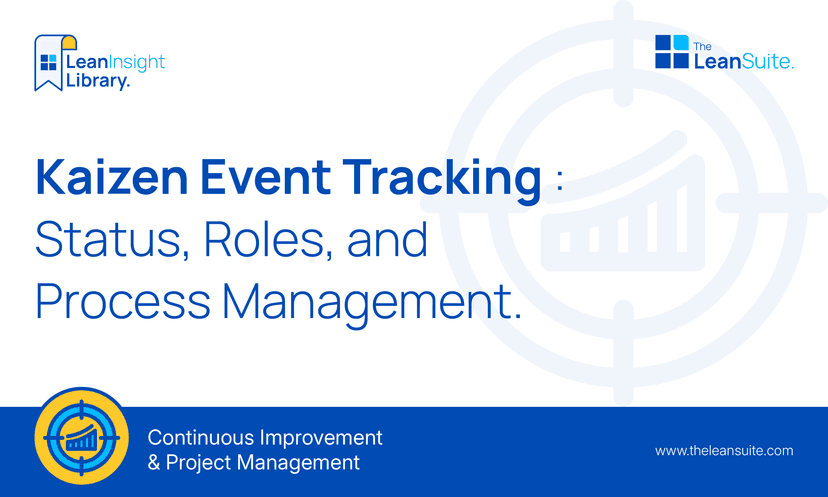 LeanInsight Library.

The LeanSuite.

Kaizen Event Tracking : Status, Roles, and Process Management.

Continuous Improvement & Project Management

www.theleansuite.com